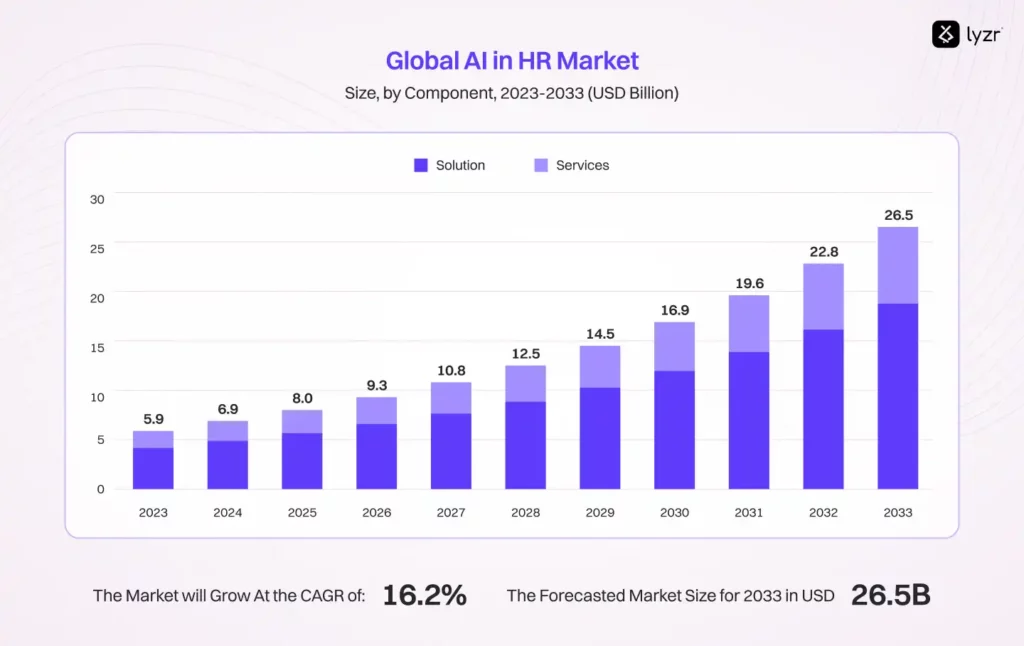 lyzr

Global AI in HR Market

Size, by Component, 2023-2033 (USD Billion)

Solution Services

30
25
20
15
10
5
0

5.9 6.9 8.0 9.3 10.8 12.5 14.5 16.9 19.6 22.8 26.5

2023 2024 2025 2026 2027 2028 2029 2030 2031 2032 2033

The Market will Grow At the CAGR of: 16.2%

The Forecasted Market Size for 2033 in USD 26.5B